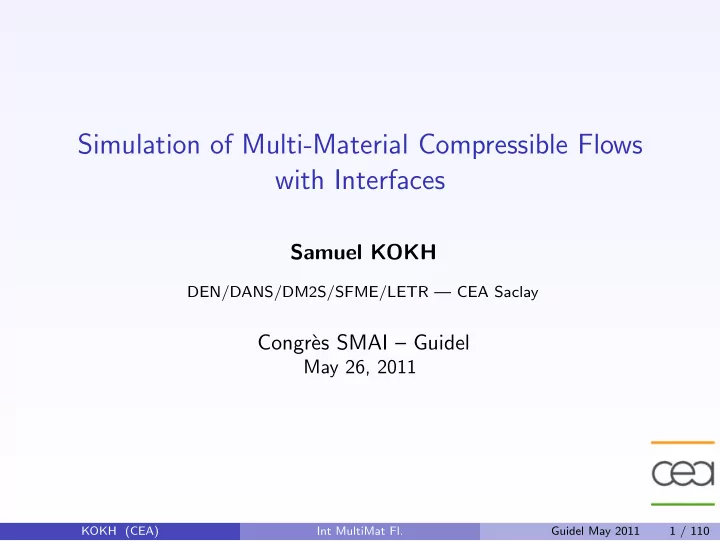 Simulation of Multi-Material Compressible Flows with Interfaces

Samuel KOKH

DEN/DANS/DM2S/SFME/LETR — CEA Saclay

Congrès SMAI – Guidel
May 26, 2011

cea

KOKH (CEA) Int MultiMat Fl. Guidel May 2011 1 / 110